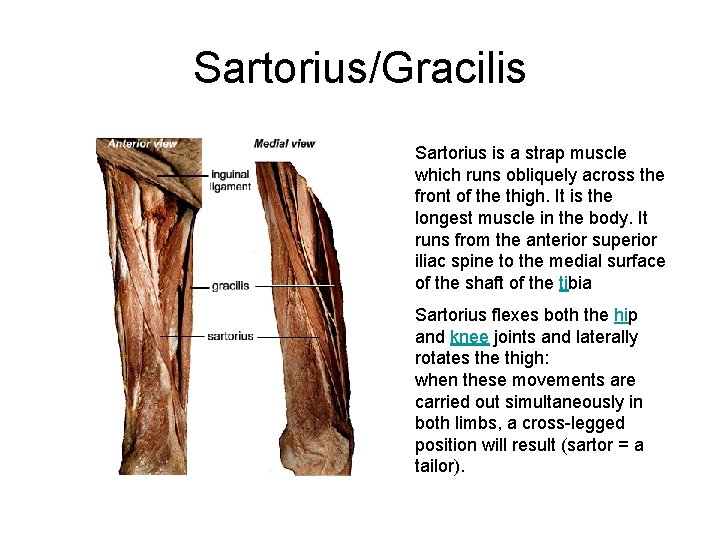 Sartorius/Gracilis

Anterior view

Medial view

inguinal ligament

gracilis

sartorius

Sartorius is a strap muscle which runs obliquely across the front of the thigh. It is the longest muscle in the body. It runs from the anterior superior iliac spine to the medial surface of the shaft of the tibia

Sartorius flexes both the hip and knee joints and laterally rotates the thigh:
when these movements are carried out simultaneously in both limbs, a cross-legged position will result (sartor = a tailor).